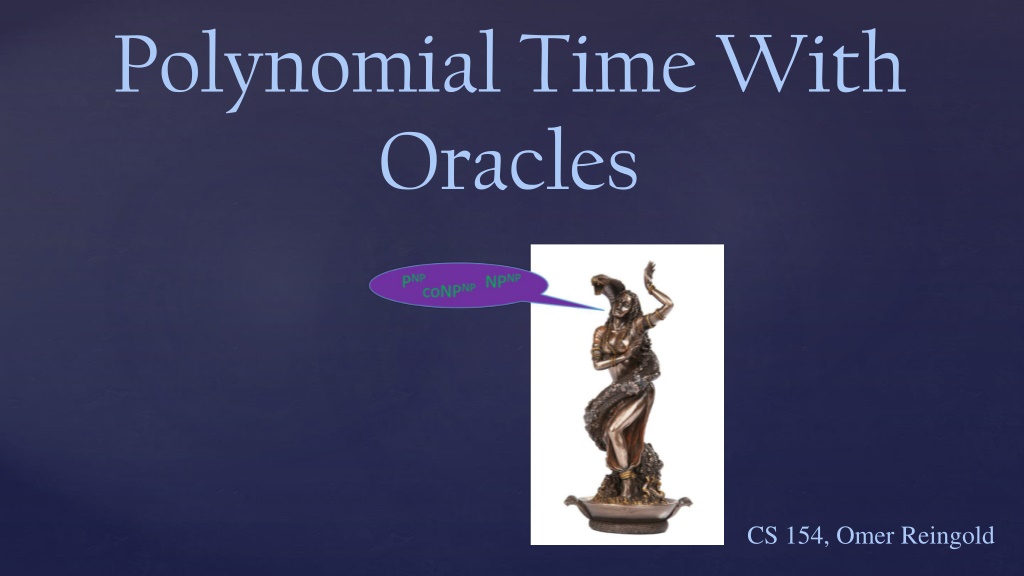 Polynomial Time With Oracles

$P^{NP}$ $coNP^{NP}$ $NP^{NP}$

CS 154, Omer Reingold